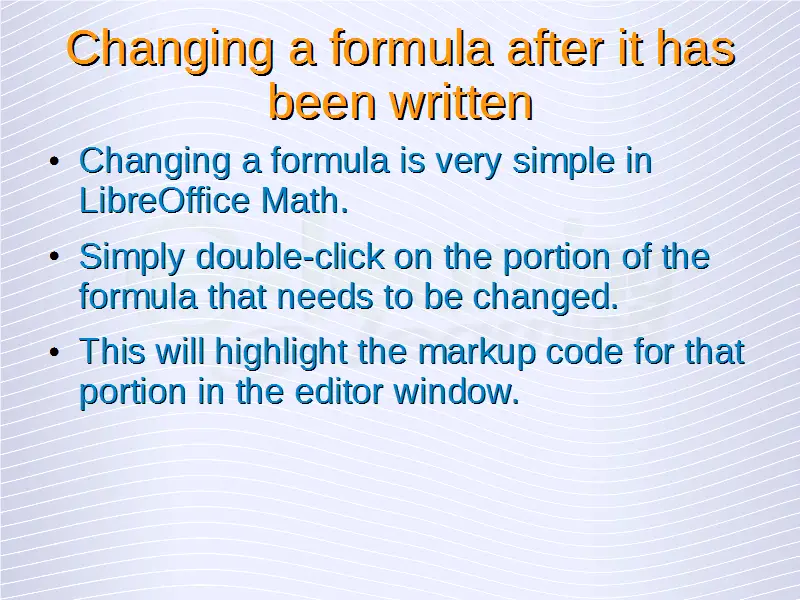 Changing a formula after it has been written

• Changing a formula is very simple in LibreOffice Math.

• Simply double-click on the portion of the formula that needs to be changed.

• This will highlight the markup code for that portion in the editor window.